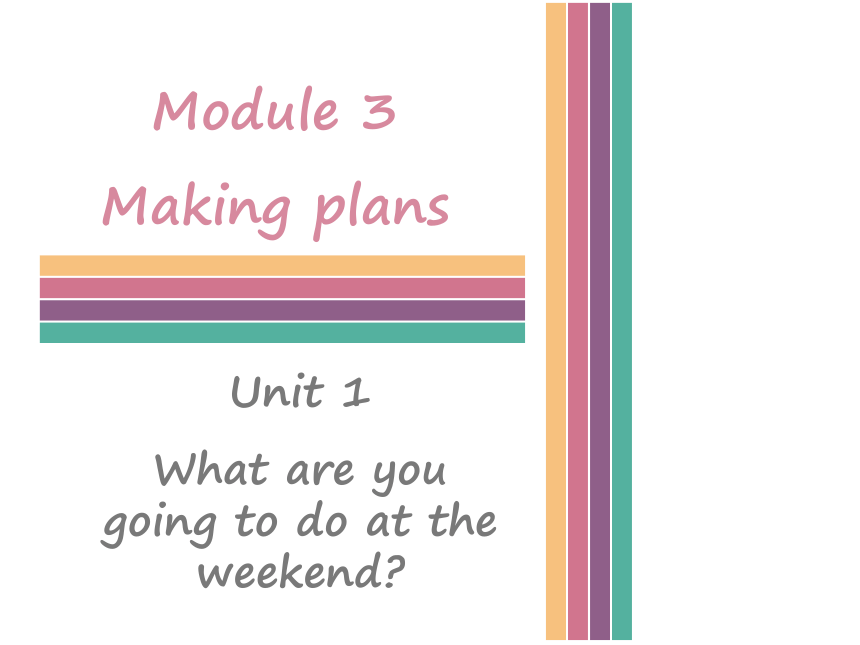 Module 3
Making plans

Unit 1

What are you going to do at the weekend?